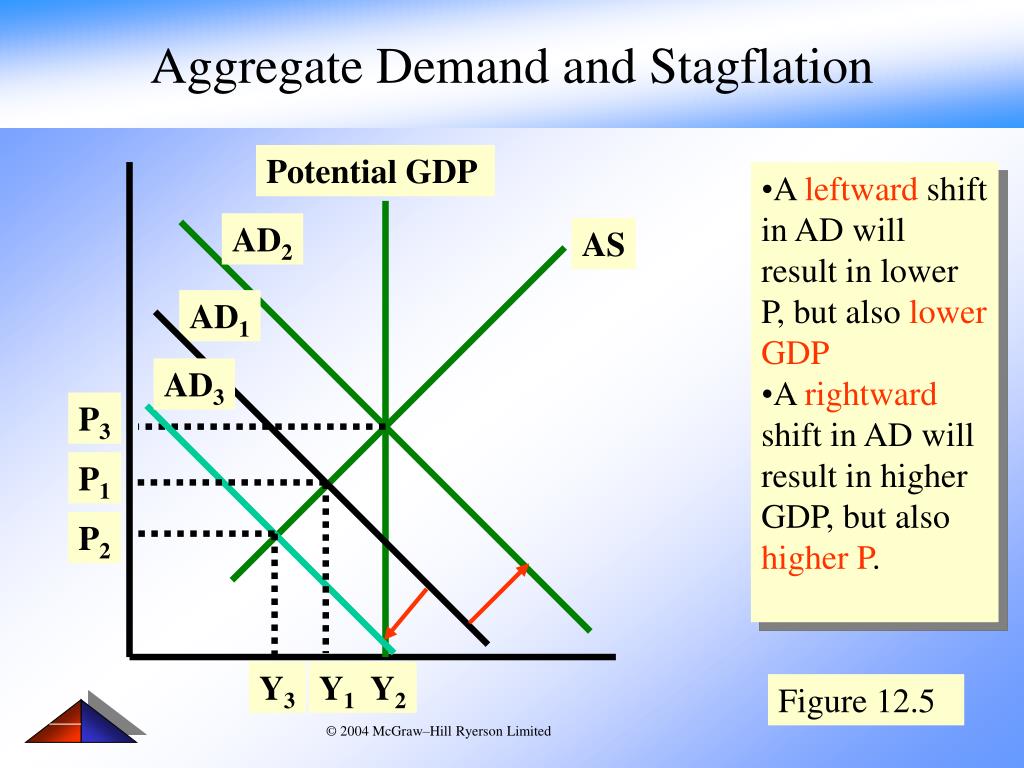 Aggregate Demand and Stagflation

Potential GDP

$AD_2$

AS

$AD_1$

$AD_3$

$P_3$

$P_1$

$P_2$

$Y_3$ $Y_1$ $Y_2$

•A leftward shift in AD will result in lower P, but also lower GDP

•A rightward shift in AD will result in higher GDP, but also higher P.

Figure 12.5

© 2004 McGraw–Hill Ryerson Limited